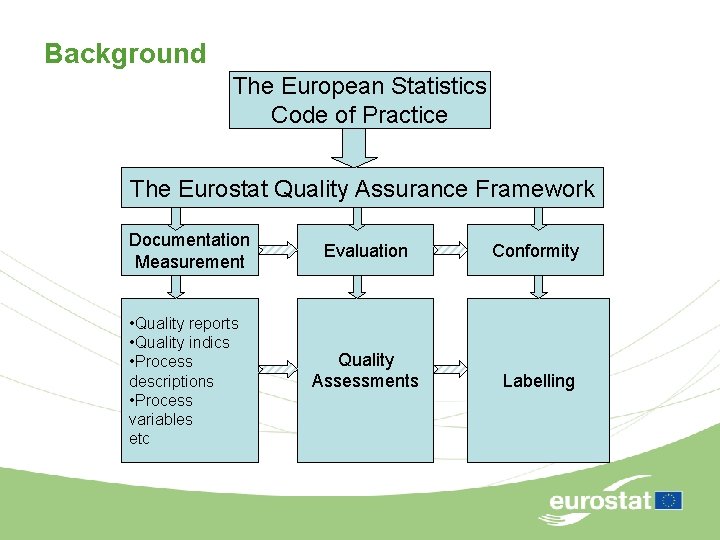 Background

The European Statistics Code of Practice

The Eurostat Quality Assurance Framework

Documentation Measurement

Evaluation

Conformity

•Quality reports
•Quality indics
•Process descriptions
•Process variables
etc

Quality Assessments

Labelling

eurostat